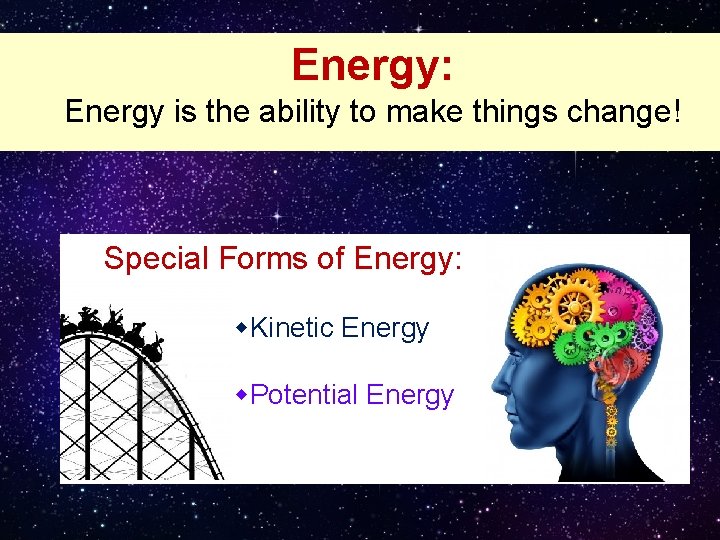 Energy:
Energy is the ability to make things change!

Special Forms of Energy:

◆Kinetic Energy

◆Potential Energy